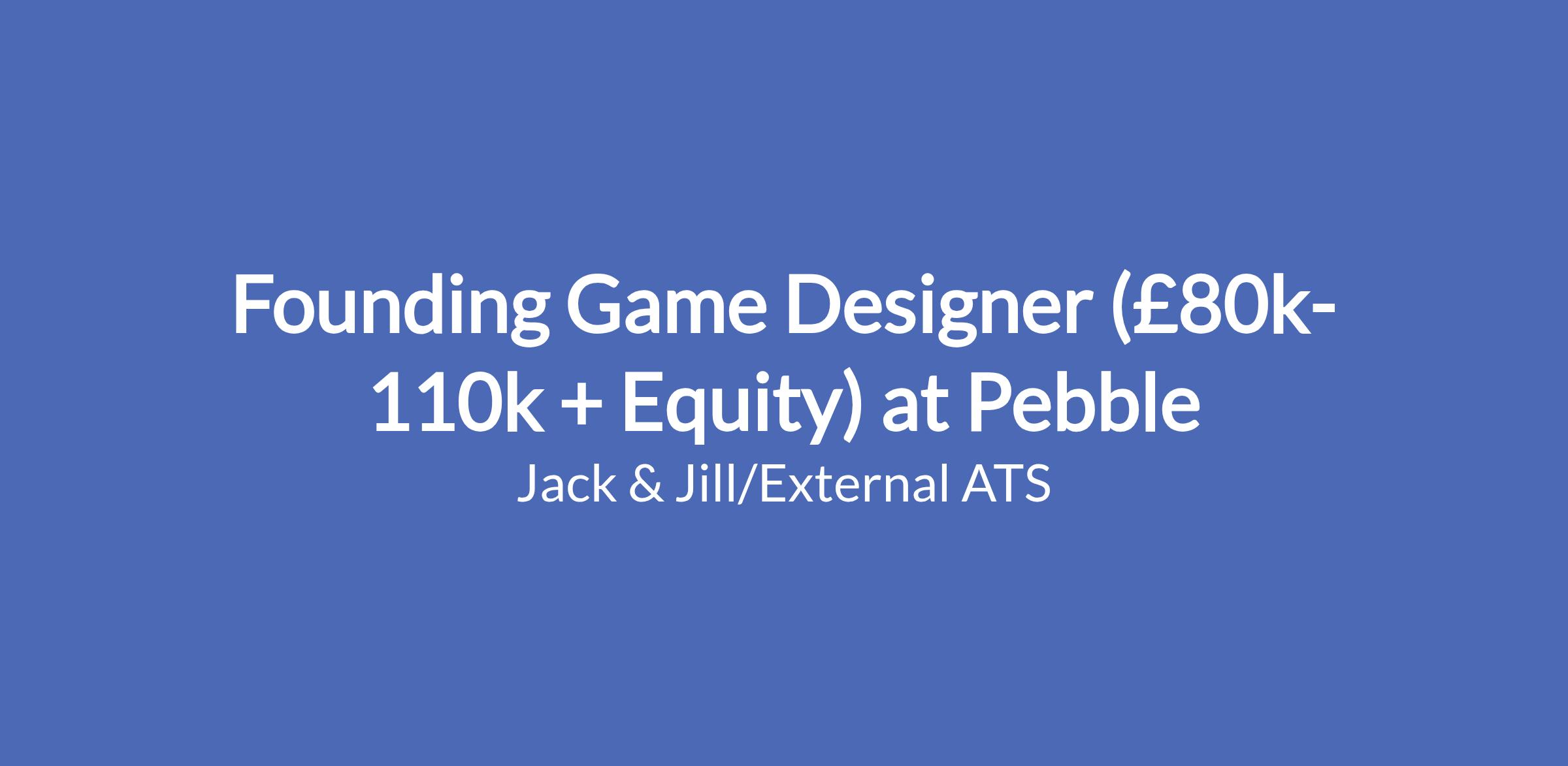 Founding Game Designer (£80k-110k + Equity) at Pebble

Jack & Jill/External ATS